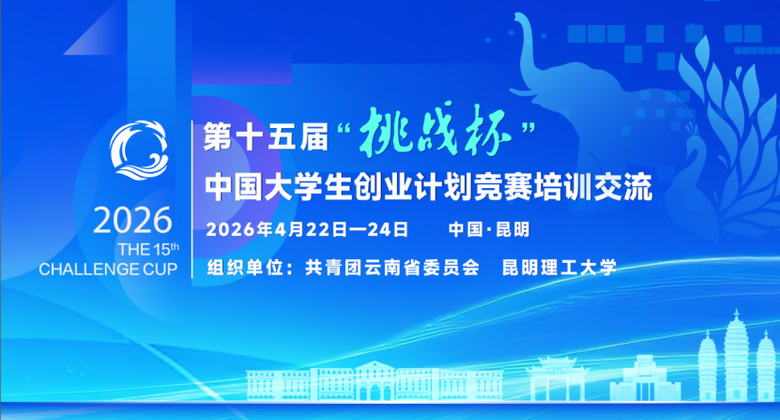 2026
THE 15th
CHALLENGE CUP

第十五届“挑战杯”
中国大学生创业计划竞赛培训交流
2026年4月22日—24日　中国·昆明
组织单位：共青团云南省委员会　昆明理工大学